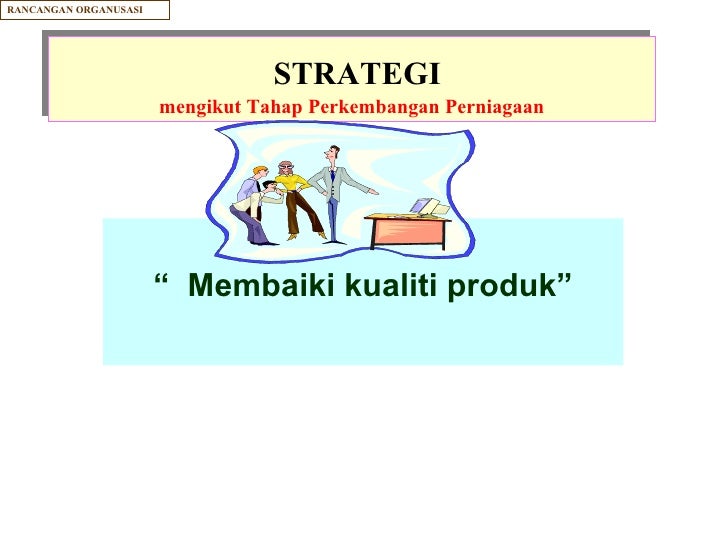 RANCANGAN ORGANUSASI

STRATEGI

mengikut Tahap Perkembangan Perniagaan

“ Membaiki kualiti produk”